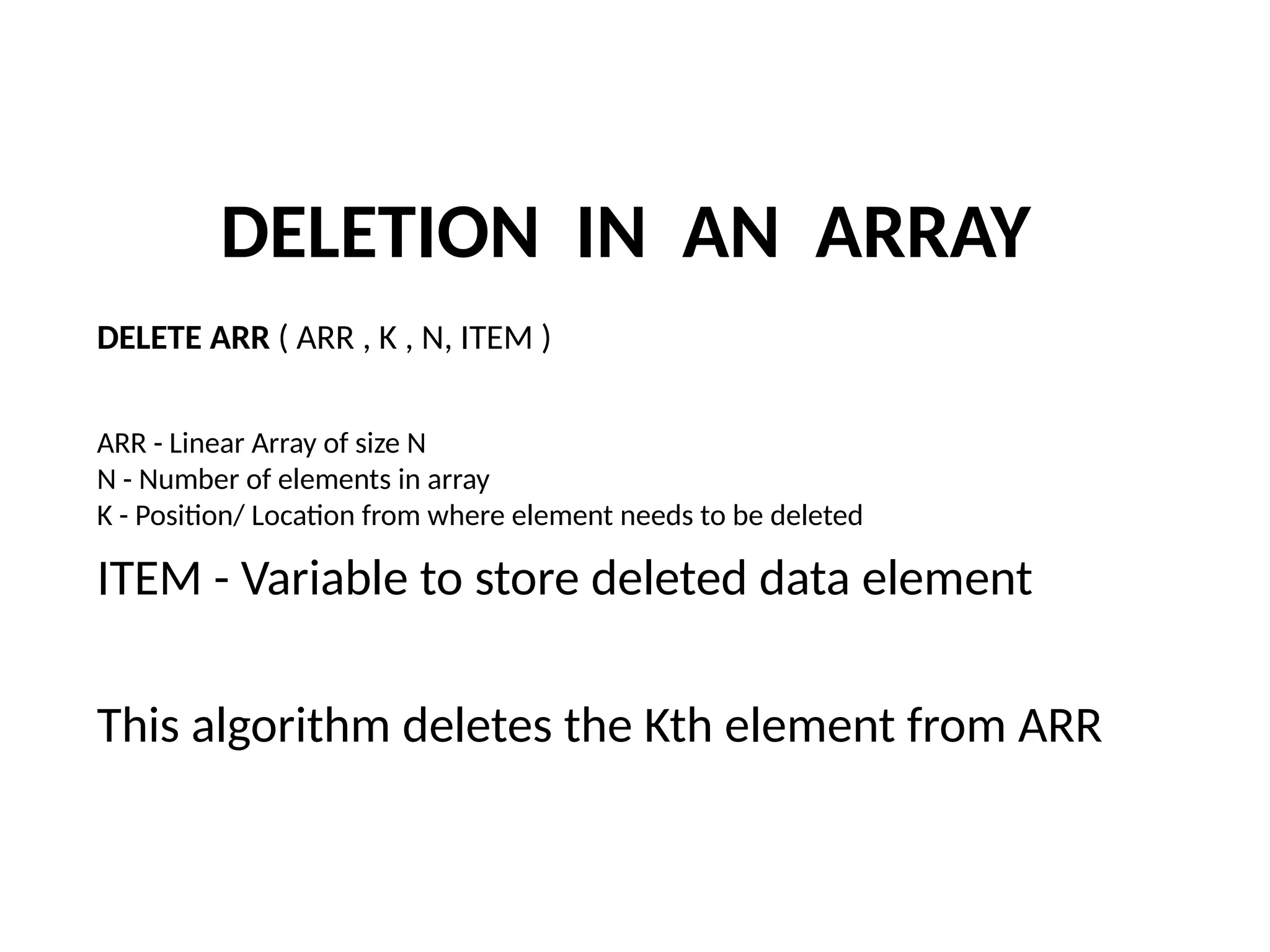 DELETION IN AN ARRAY

DELETE ARR ( ARR , K , N, ITEM )

ARR - Linear Array of size N
N - Number of elements in array
K - Position/ Location from where element needs to be deleted

ITEM - Variable to store deleted data element

This algorithm deletes the Kth element from ARR